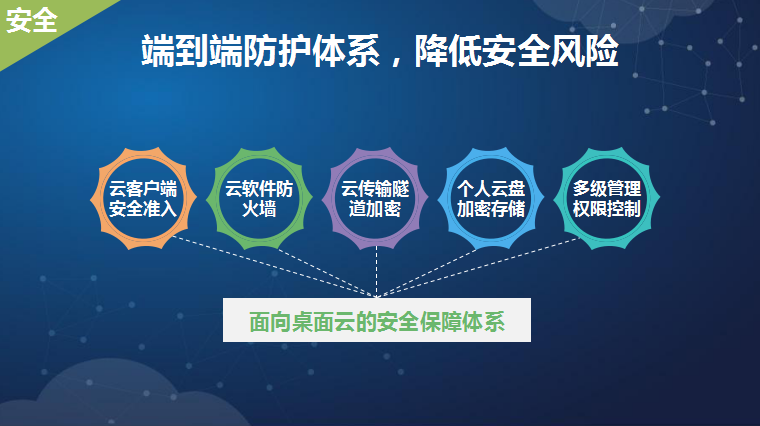 安全

端到端防护体系，降低安全风险

云客户端安全准入

云软件防火墙

云传输隧道加密

个人云盘加密存储

多级管理权限控制

面向桌面云的安全保障体系